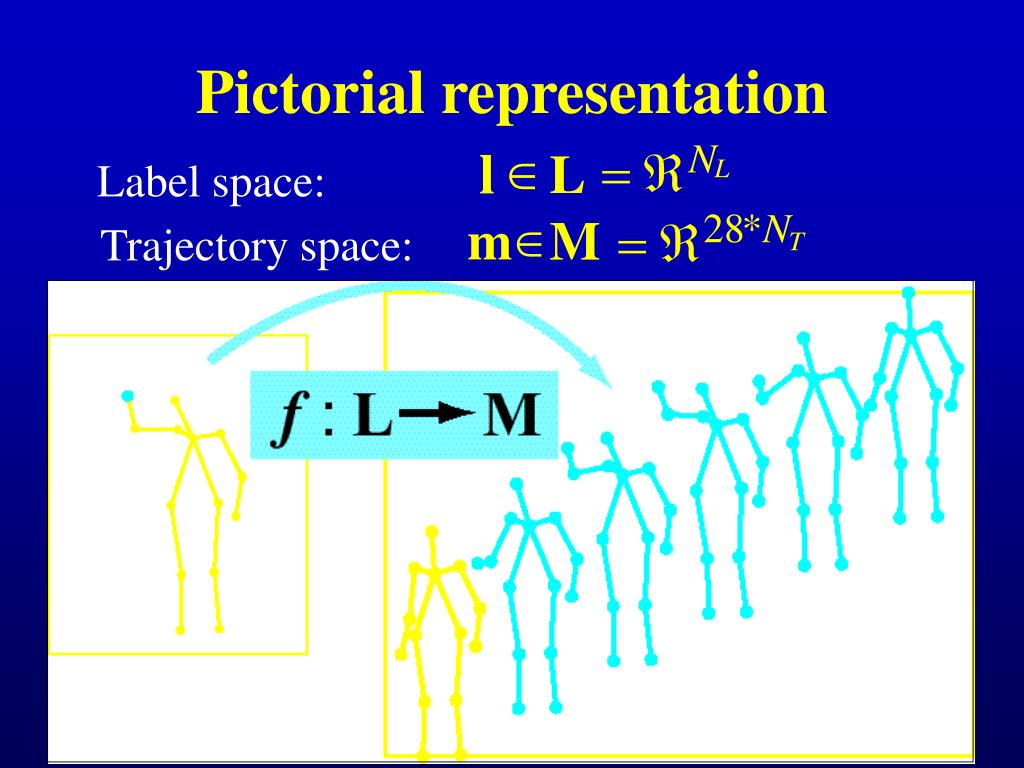 Pictorial representation

Label space: $\mathbf{l} \in \mathbf{L} = \Re^{N_L}$

Trajectory space: $\mathbf{m} \in \mathbf{M} = \Re^{28*N_T}$

$f : \mathbf{L} \rightarrow \mathbf{M}$